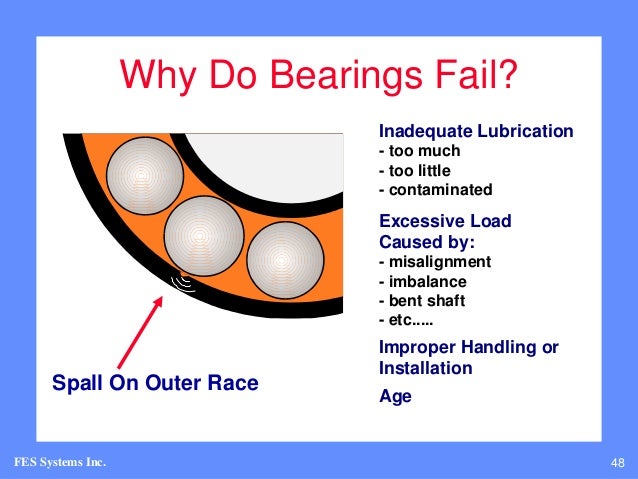 Why Do Bearings Fail?

Spall On Outer Race

Inadequate Lubrication
- too much
- too little
- contaminated

Excessive Load Caused by:
- misalignment
- imbalance
- bent shaft
- etc.....

Improper Handling or Installation

Age

FES Systems Inc.

48